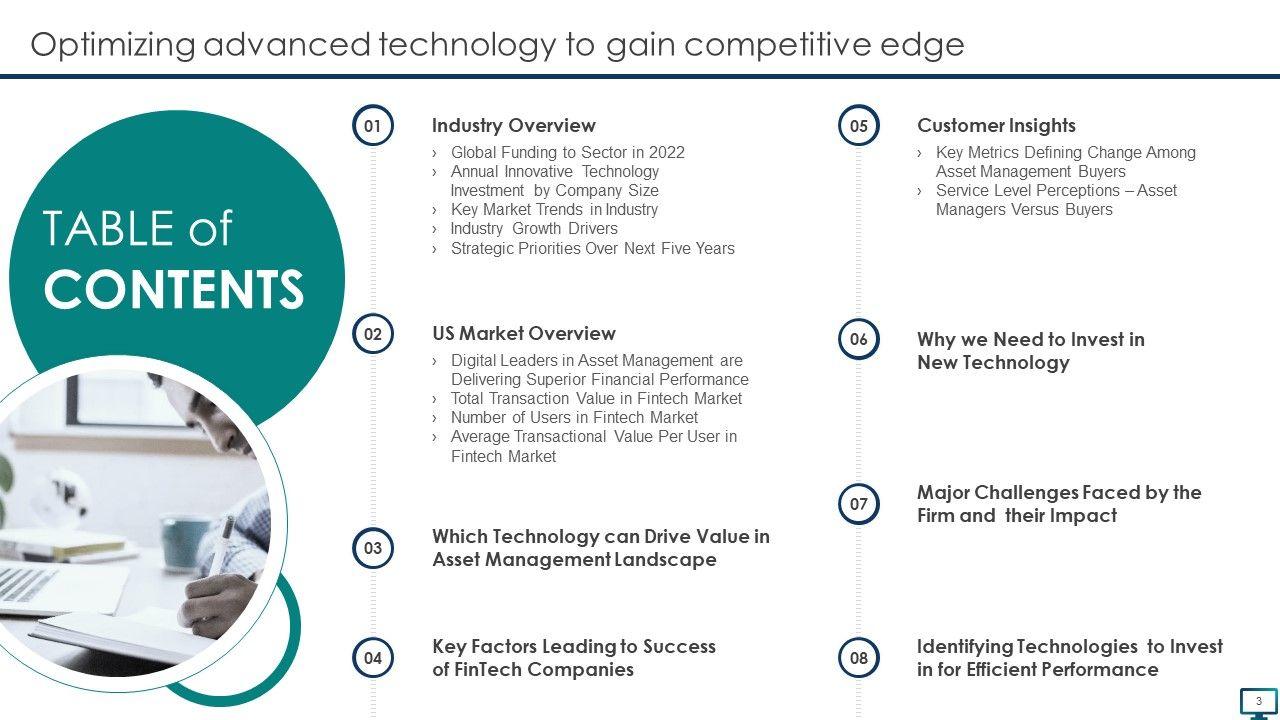 Optimizing advanced technology to gain competitive edge

TABLE of CONTENTS

01 Industry Overview
› Global Funding to Sector in 2022
› Annual Innovative Technology Investment by Company Size
› Key Market Trends in Industry
› Industry Growth Drivers
› Strategic Priorities Over Next Five Years

02 US Market Overview
› Digital Leaders in Asset Management are Delivering Superior Financial Performance
› Total Transaction Value in Fintech Market
› Number of Users in Fintech Market
› Average Transactional Value Per User in Fintech Market

03 Which Technology can Drive Value in Asset Management Landscape

04 Key Factors Leading to Success of FinTech Companies

05 Customer Insights
› Key Metrics Defining Change Among Asset Management Buyers
› Service Level Perceptions – Asset Managers Versus Buyers

06 Why we Need to Invest in New Technology

07 Major Challenges Faced by the Firm and their Impact

08 Identifying Technologies to Invest in for Efficient Performance

3